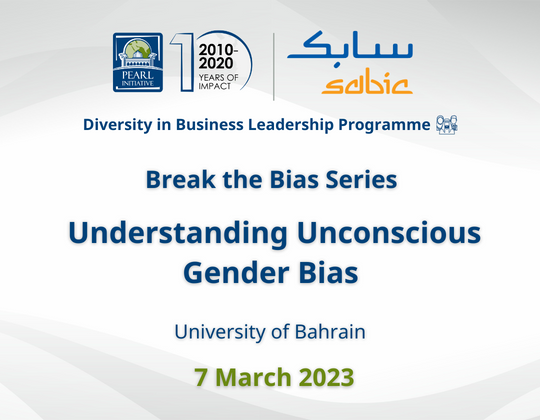 PEARL INITIATIVE

10 2010-2020 YEARS OF IMPACT

سابك
sabic

Diversity in Business Leadership Programme

Break the Bias Series

Understanding Unconscious Gender Bias

University of Bahrain

7 March 2023